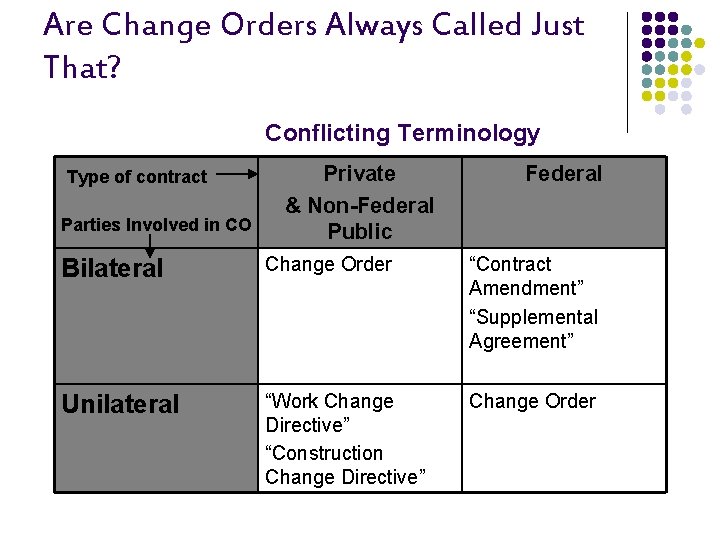 Are Change Orders Always Called Just That?

Conflicting Terminology

| Type of contract → Parties Involved in CO ↓ | Private & Non-Federal Public | Federal |
|---|---|---|
| Bilateral | Change Order | “Contract Amendment” “Supplemental Agreement” |
| Unilateral | “Work Change Directive” “Construction Change Directive” | Change Order |